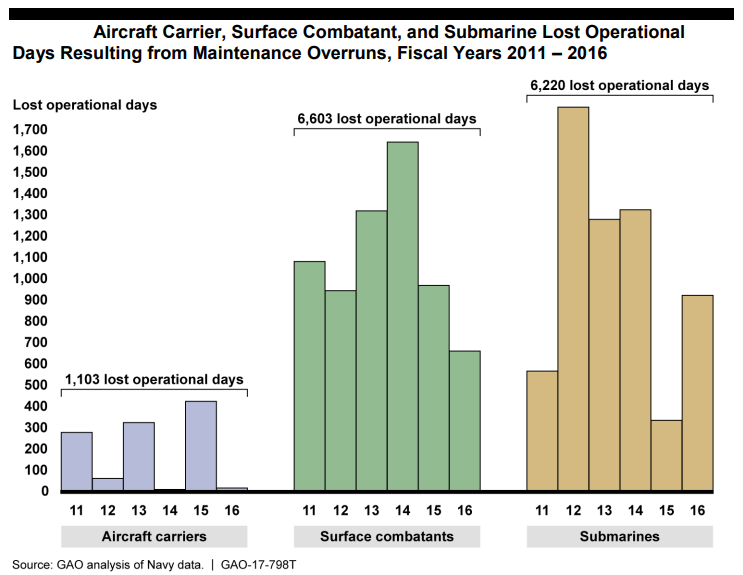 Aircraft Carrier, Surface Combatant, and Submarine Lost Operational Days Resulting from Maintenance Overruns, Fiscal Years 2011 – 2016

Lost operational days

1,700
1,600
1,500
1,400
1,300
1,200
1,100
1,000
900
800
700
600
500
400
300
200
100
0

1,103 lost operational days

6,603 lost operational days

6,220 lost operational days

11 12 13 14 15 16
Aircraft carriers

11 12 13 14 15 16
Surface combatants

11 12 13 14 15 16
Submarines

Source: GAO analysis of Navy data. | GAO-17-798T